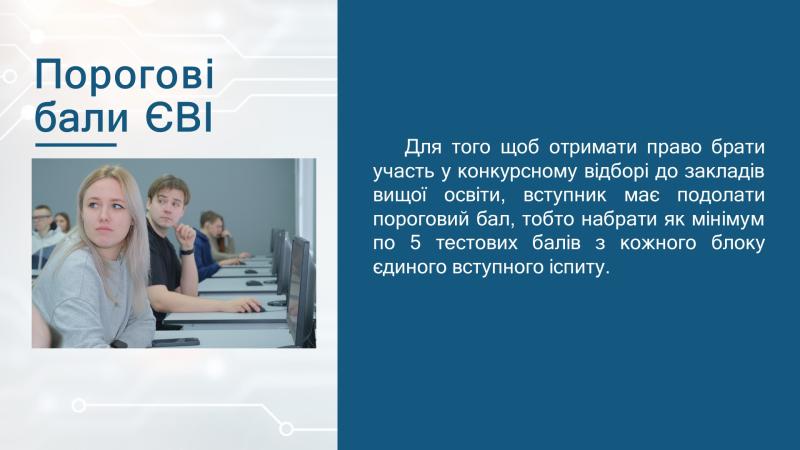 Порогові бали ЄВІ

Для того щоб отримати право брати участь у конкурсному відборі до закладів вищої освіти, вступник має подолати пороговий бал, тобто набрати як мінімум по 5 тестових балів з кожного блоку єдиного вступного іспиту.